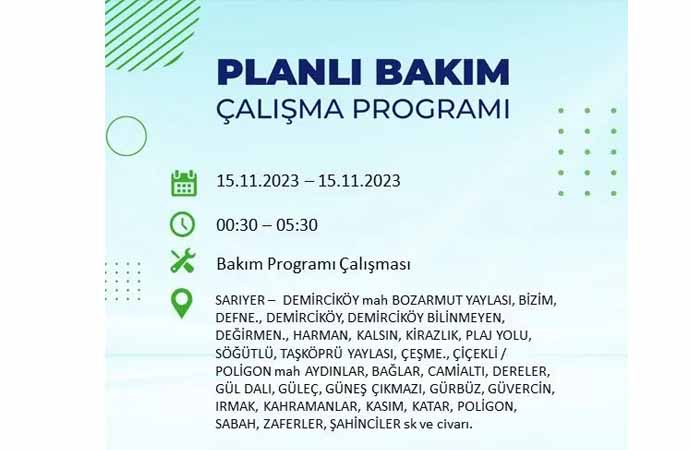 PLANLI BAKIM
ÇALIŞMA PROGRAMI

15.11.2023 – 15.11.2023

00:30 – 05:30

Bakım Programı Çalışması

SARIYER – DEMİRCİKÖY mah BOZARMUT YAYLASI, BİZİM, DEFNE., DEMİRCİKÖY, DEMİRCİKÖY BİLİNMEYEN, DEĞİRMEN., HARMAN, KALSIN, KİRAZLIK, PLAJ YOLU, SÖĞÜTLÜ, TAŞKÖPRÜ YAYLASI, ÇEŞME., ÇİÇEKLİ / POLİGON mah AYDINLAR, BAĞLAR, CAMİALTI, DERELER, GÜL DALI, GÜLEÇ, GÜNEŞ ÇIKMAZI, GÜRBÜZ, GÜVERCİN, IRMAK, KAHRAMANLAR, KASIM, KATAR, POLİGON, SABAH, ZAFERLER, ŞAHİNCİLER sk ve civarı.